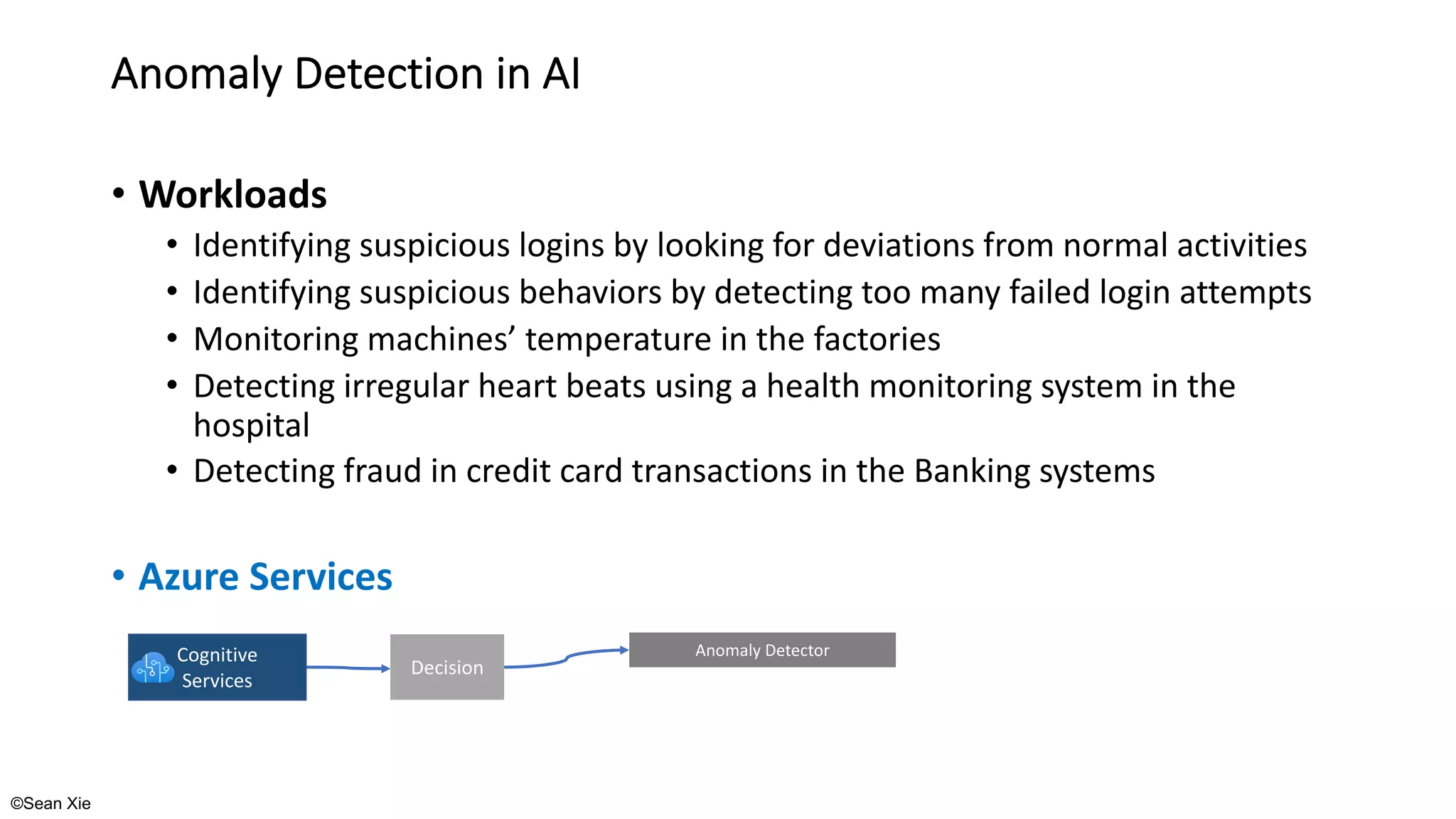 Anomaly Detection in AI

• Workloads
• Identifying suspicious logins by looking for deviations from normal activities
• Identifying suspicious behaviors by detecting too many failed login attempts
• Monitoring machines' temperature in the factories
• Detecting irregular heart beats using a health monitoring system in the hospital
• Detecting fraud in credit card transactions in the Banking systems

• Azure Services

Cognitive Services
Decision
Anomaly Detector

©Sean Xie